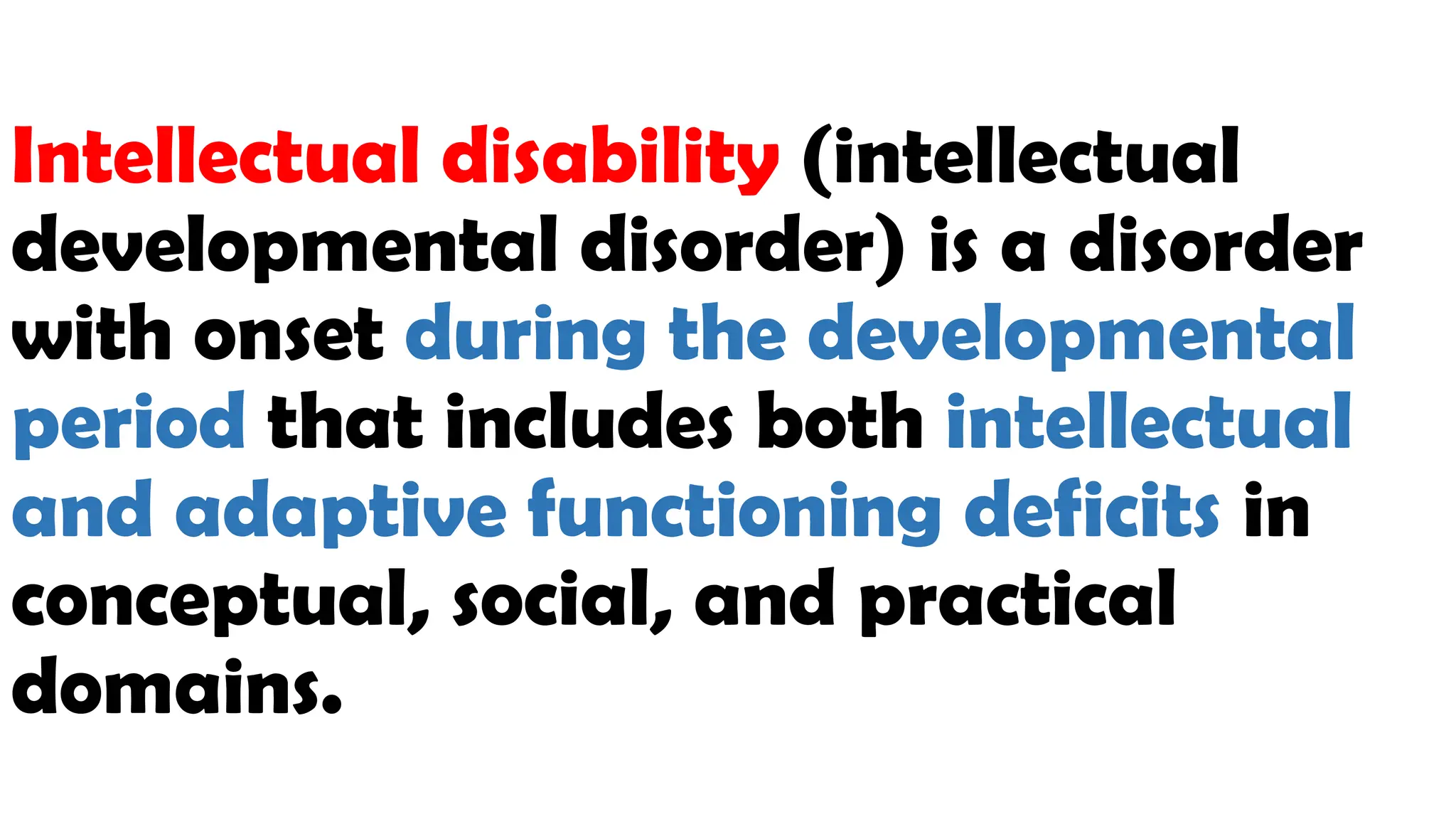 Intellectual disability (intellectual developmental disorder) is a disorder with onset during the developmental period that includes both intellectual and adaptive functioning deficits in conceptual, social, and practical domains.